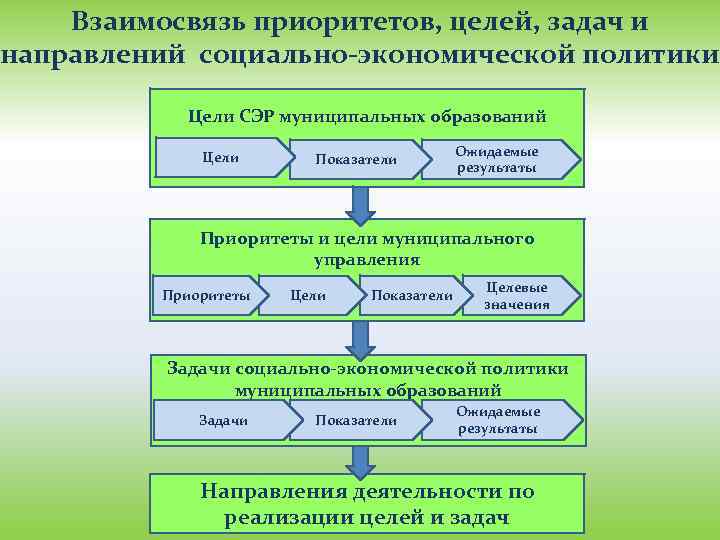 Взаимосвязь приоритетов, целей, задач и направлений социально-экономической политики

Цели СЭР муниципальных образований

Цели

Показатели

Ожидаемые результаты

Приоритеты и цели муниципального управления

Приоритеты

Цели

Показатели

Целевые значения

Задачи социально-экономической политики муниципальных образований

Задачи

Показатели

Ожидаемые результаты

Направления деятельности по реализации целей и задач